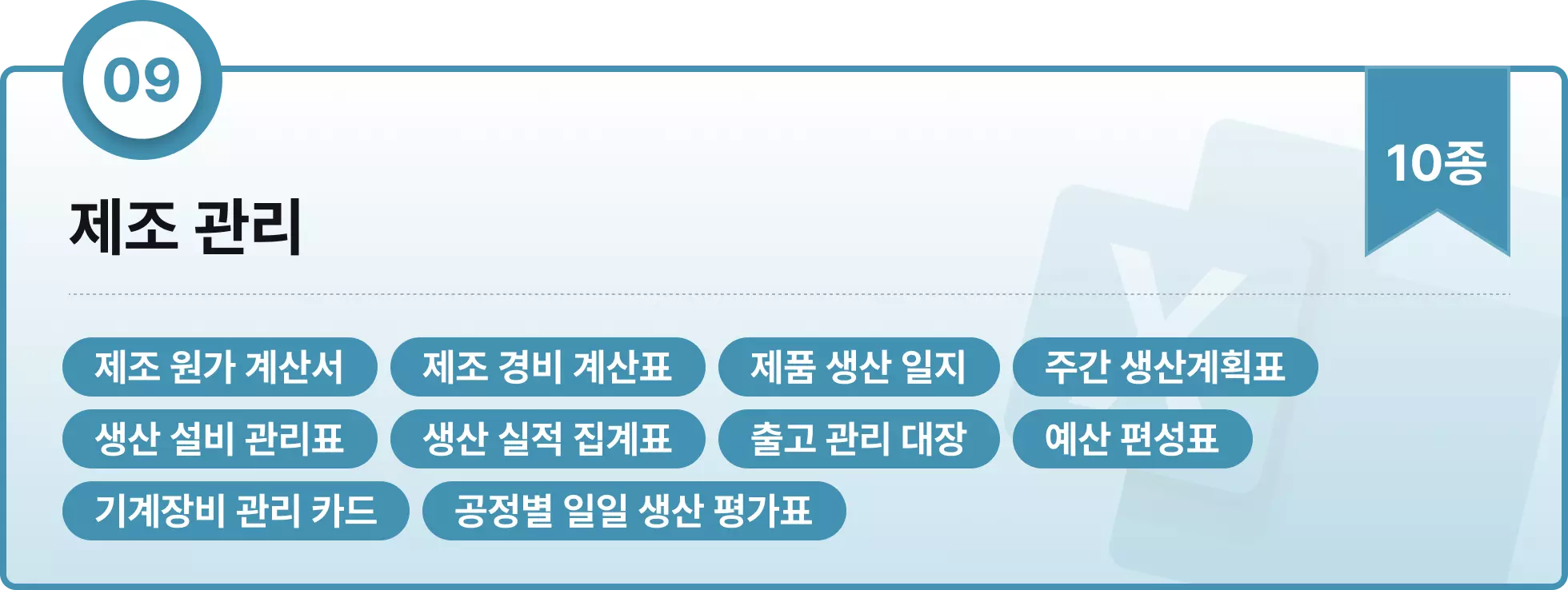 09

10종

제조 관리

제조 원가 계산서
제조 경비 계산표
제품 생산 일지
주간 생산계획표
생산 설비 관리표
생산 실적 집계표
출고 관리 대장
예산 편성표
기계장비 관리 카드
공정별 일일 생산 평가표